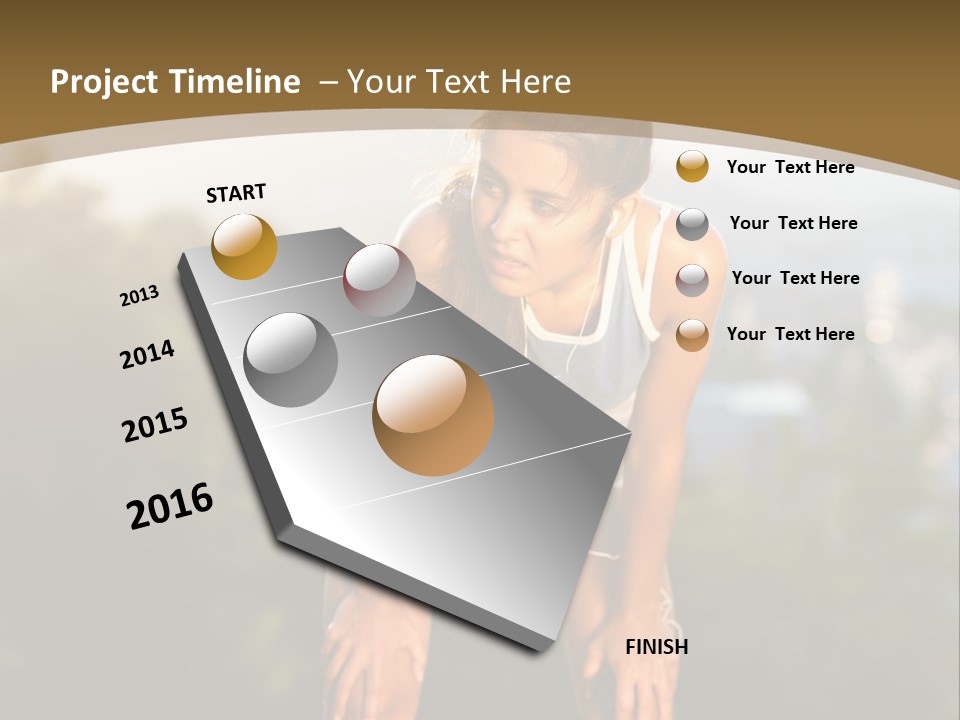 Project Timeline – Your Text Here

START

2013

2014

2015

2016

FINISH

Your Text Here

Your Text Here

Your Text Here

Your Text Here